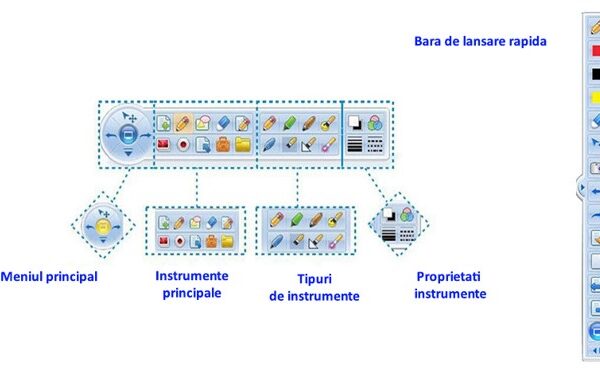 Bara de lansare rapida

Meniul principal

Instrumente principale

Tipuri de instrumente

Proprietati instrumente